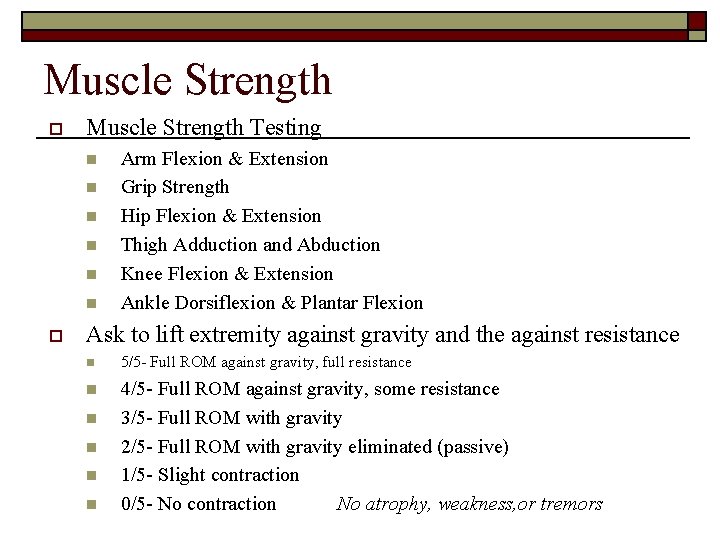 Muscle Strength

Muscle Strength Testing

Arm Flexion & Extension

Grip Strength

Hip Flexion & Extension

Thigh Adduction and Abduction

Knee Flexion & Extension

Ankle Dorsiflexion & Plantar Flexion

Ask to lift extremity against gravity and the against resistance

5/5- Full ROM against gravity, full resistance

4/5- Full ROM against gravity, some resistance

3/5- Full ROM with gravity

2/5- Full ROM with gravity eliminated (passive)

1/5- Slight contraction

0/5- No contraction

No atrophy, weakness,or tremors